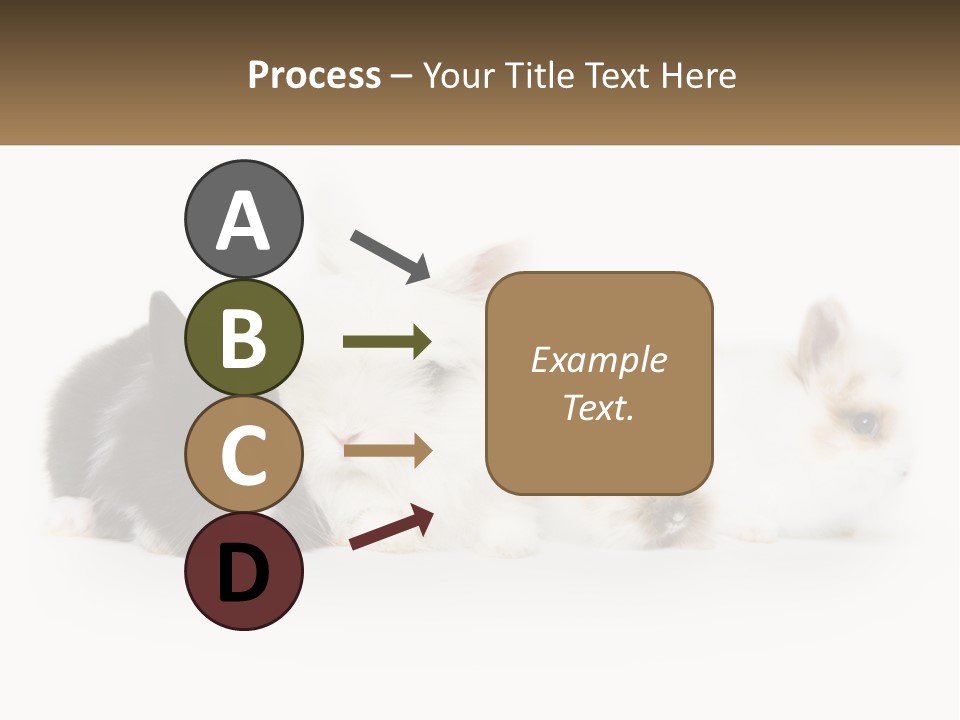 Process – Your Title Text Here

A

B

C

D

Example Text.